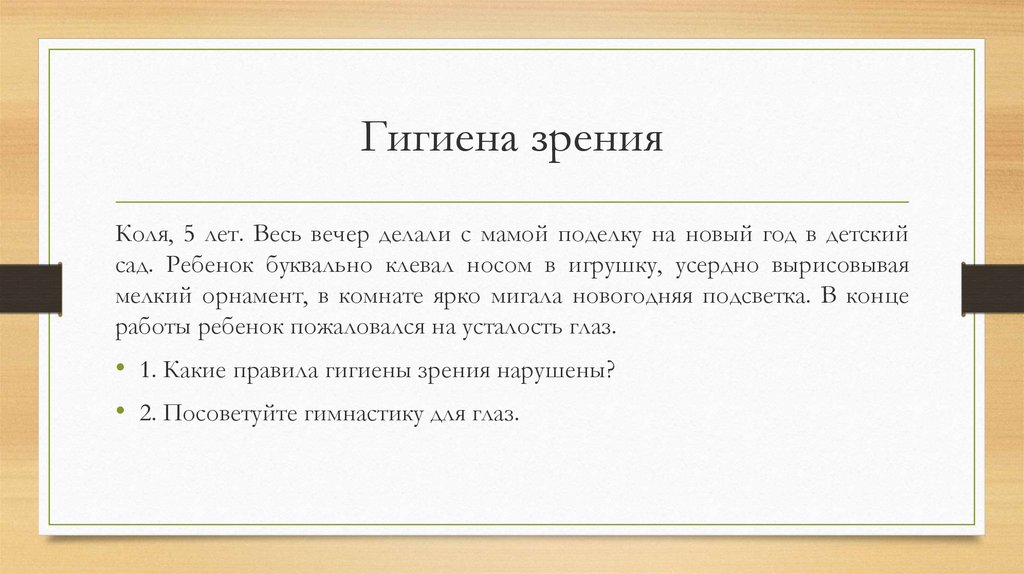 Гигиена зрения

Коля, 5 лет. Весь вечер делали с мамой поделку на новый год в детский сад. Ребенок буквально клевал носом в игрушку, усердно вырисовывая мелкий орнамент, в комнате ярко мигала новогодняя подсветка. В конце работы ребенок пожаловался на усталость глаз.

• 1. Какие правила гигиены зрения нарушены?

• 2. Посоветуйте гимнастику для глаз.